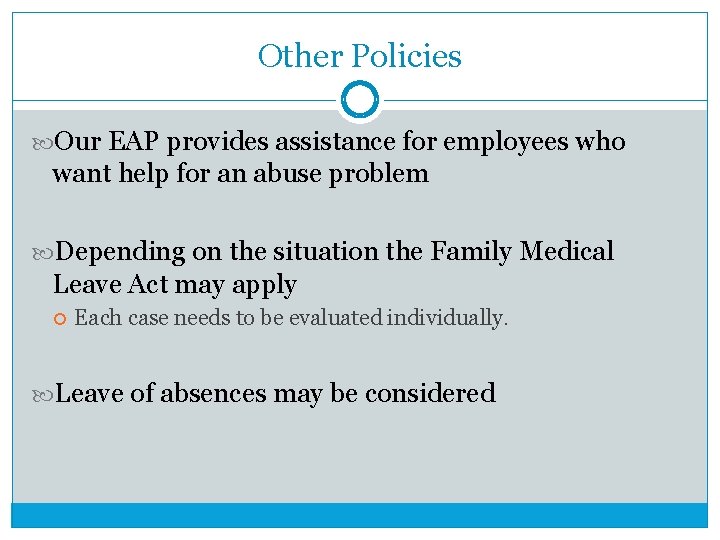 Other Policies

Our EAP provides assistance for employees who want help for an abuse problem

Depending on the situation the Family Medical Leave Act may apply

Each case needs to be evaluated individually.

Leave of absences may be considered